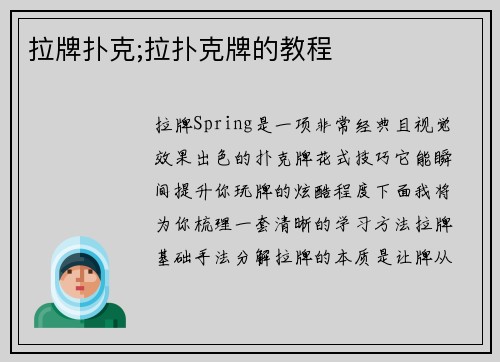 拉牌扑克;拉扑克牌的教程

拉牌Spring是一项非常经典且视觉效果出色的扑克牌花式技巧它能瞬间提升你玩牌的炫酷程度下面我将为你梳理一套清晰的学习方法拉牌基础手法分解拉牌的本质是让牌从